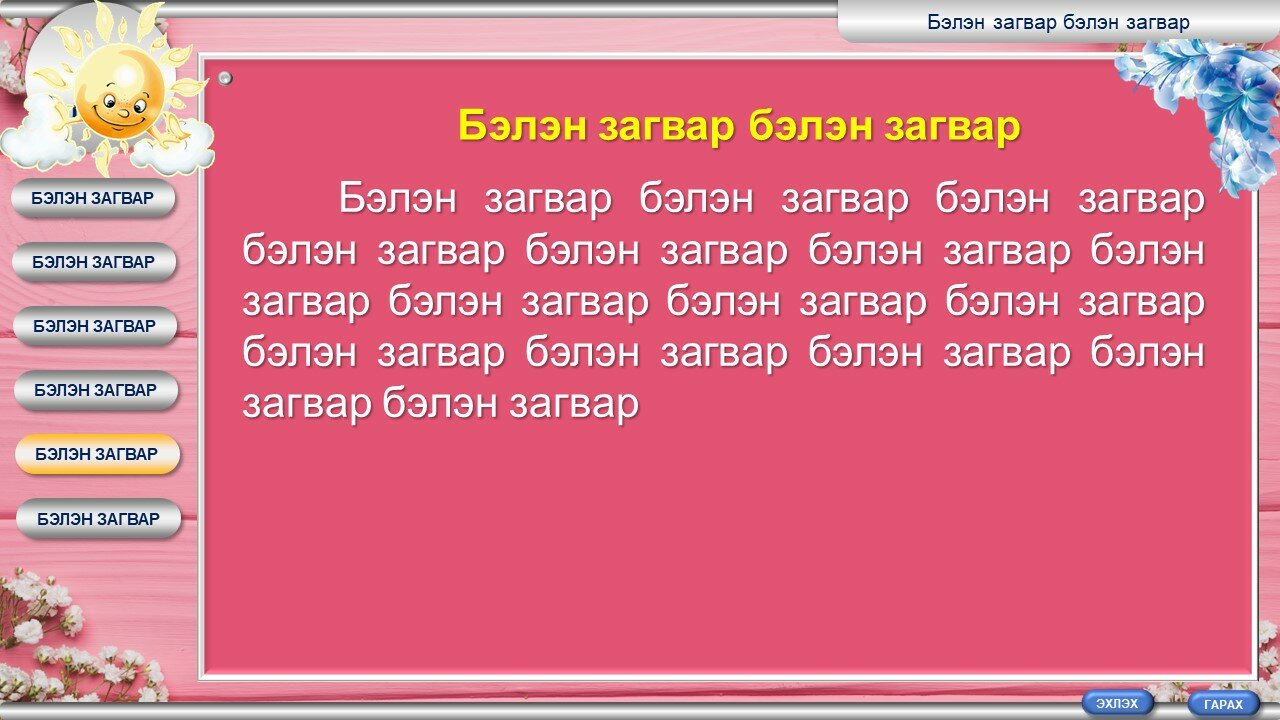 Бэлэн загвар бэлэн загвар

БЭЛЭН ЗАГВАР

БЭЛЭН ЗАГВАР

БЭЛЭН ЗАГВАР

БЭЛЭН ЗАГВАР

БЭЛЭН ЗАГВАР

БЭЛЭН ЗАГВАР

Бэлэн загвар бэлэн загвар

Бэлэн загвар бэлэн загвар бэлэн загвар бэлэн загвар бэлэн загвар бэлэн загвар бэлэн загвар бэлэн загвар бэлэн загвар бэлэн загвар бэлэн загвар бэлэн загвар бэлэн загвар бэлэн загвар бэлэн загвар

ЭХЛЭХ

ГАРАХ